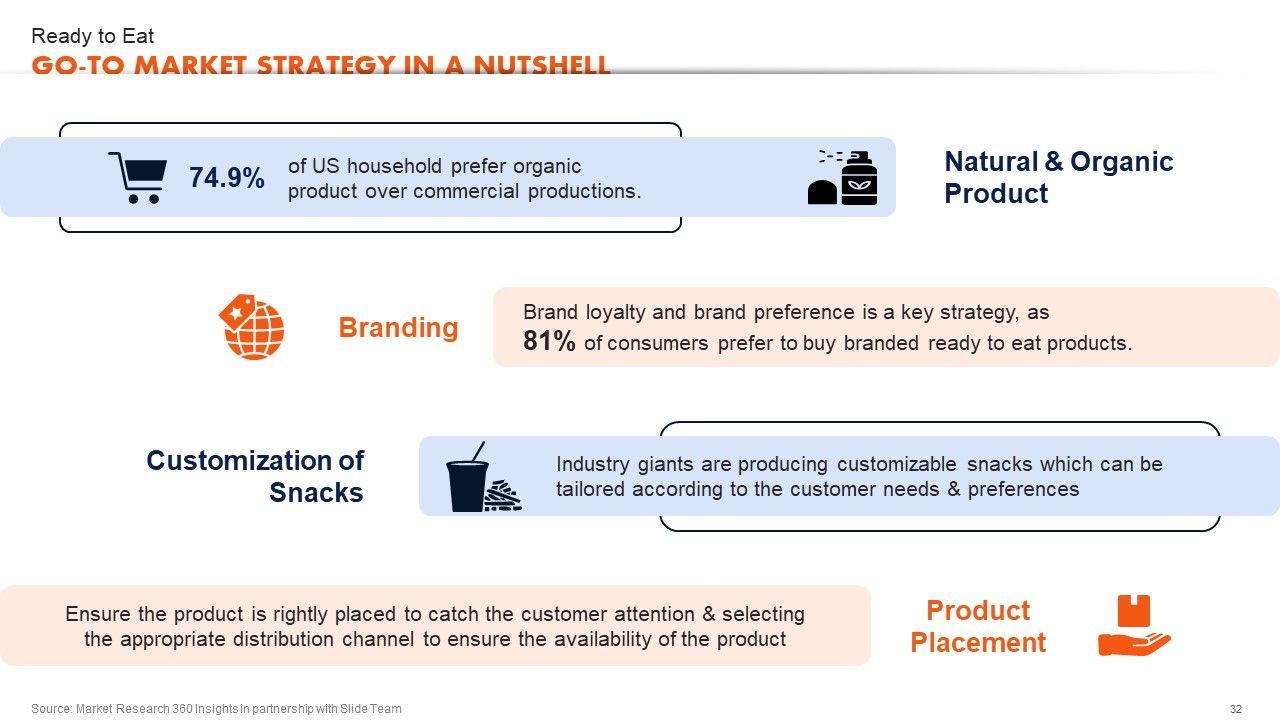 Ready to Eat
GO-TO MARKET STRATEGY IN A NUTSHELL

74.9% of US household prefer organic product over commercial productions.

Natural & Organic Product

Branding

Brand loyalty and brand preference is a key strategy, as 81% of consumers prefer to buy branded ready to eat products.

Customization of Snacks

Industry giants are producing customizable snacks which can be tailored according to the customer needs & preferences

Ensure the product is rightly placed to catch the customer attention & selecting the appropriate distribution channel to ensure the availability of the product

Product Placement

Source: Market Research 360 Insights in partnership with Slide Team

32